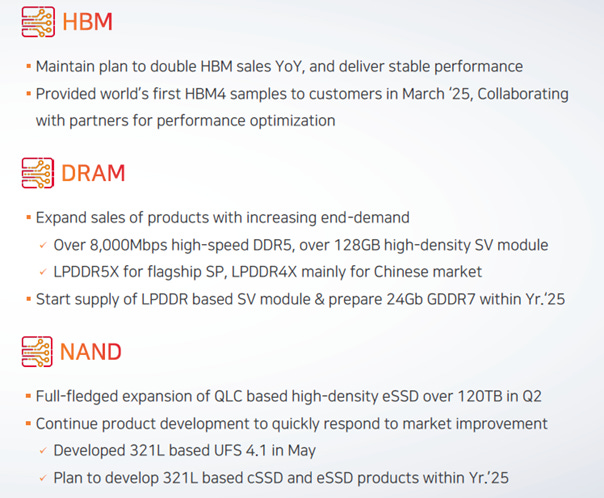 HBM

▪ Maintain plan to double HBM sales YoY, and deliver stable performance

▪ Provided world's first HBM4 samples to customers in March '25, Collaborating with partners for performance optimization

DRAM

▪ Expand sales of products with increasing end-demand

✓ Over 8,000Mbps high-speed DDR5, over 128GB high-density SV module

✓ LPDDR5X for flagship SP, LPDDR4X mainly for Chinese market

▪ Start supply of LPDDR based SV module & prepare 24Gb GDDR7 within Yr.'25

NAND

▪ Full-fledged expansion of QLC based high-density eSSD over 120TB in Q2

▪ Continue product development to quickly respond to market improvement

✓ Developed 321L based UFS 4.1 in May

✓ Plan to develop 321L based cSSD and eSSD products within Yr.'25